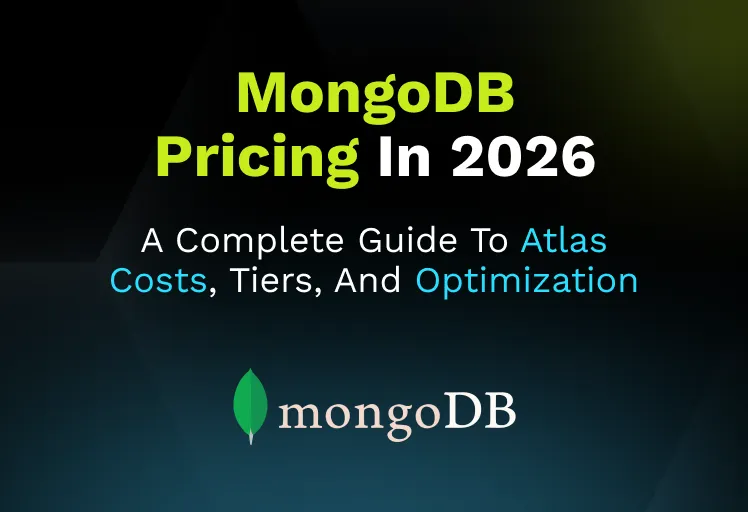 MongoDB Pricing In 2026

A Complete Guide To Atlas Costs, Tiers, And Optimization

mongoDB